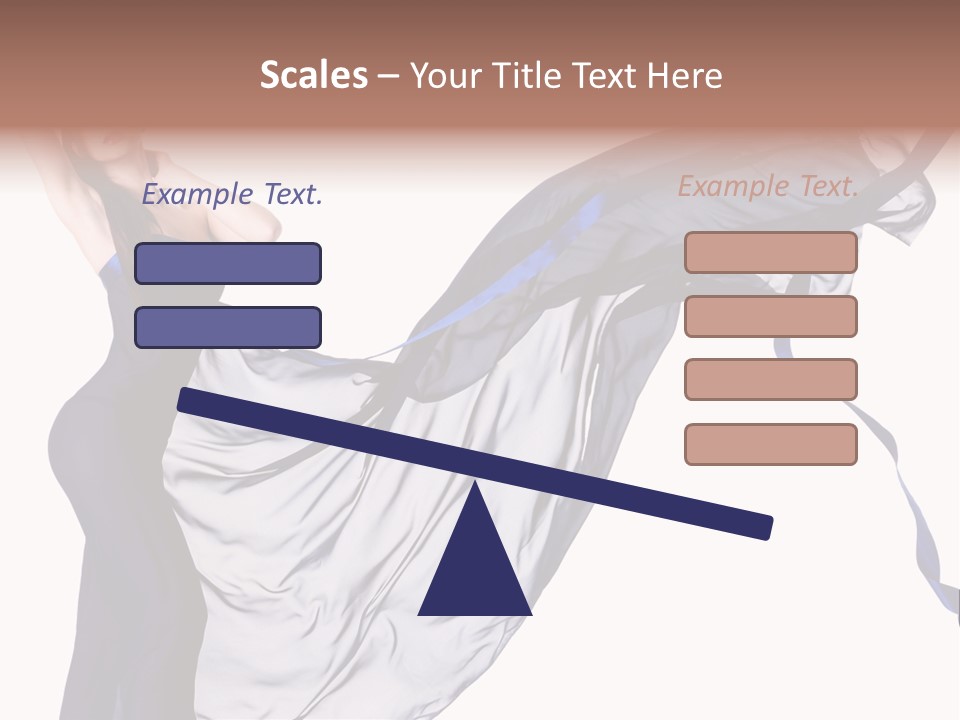 Scales – Your Title Text Here

Example Text.

Example Text.